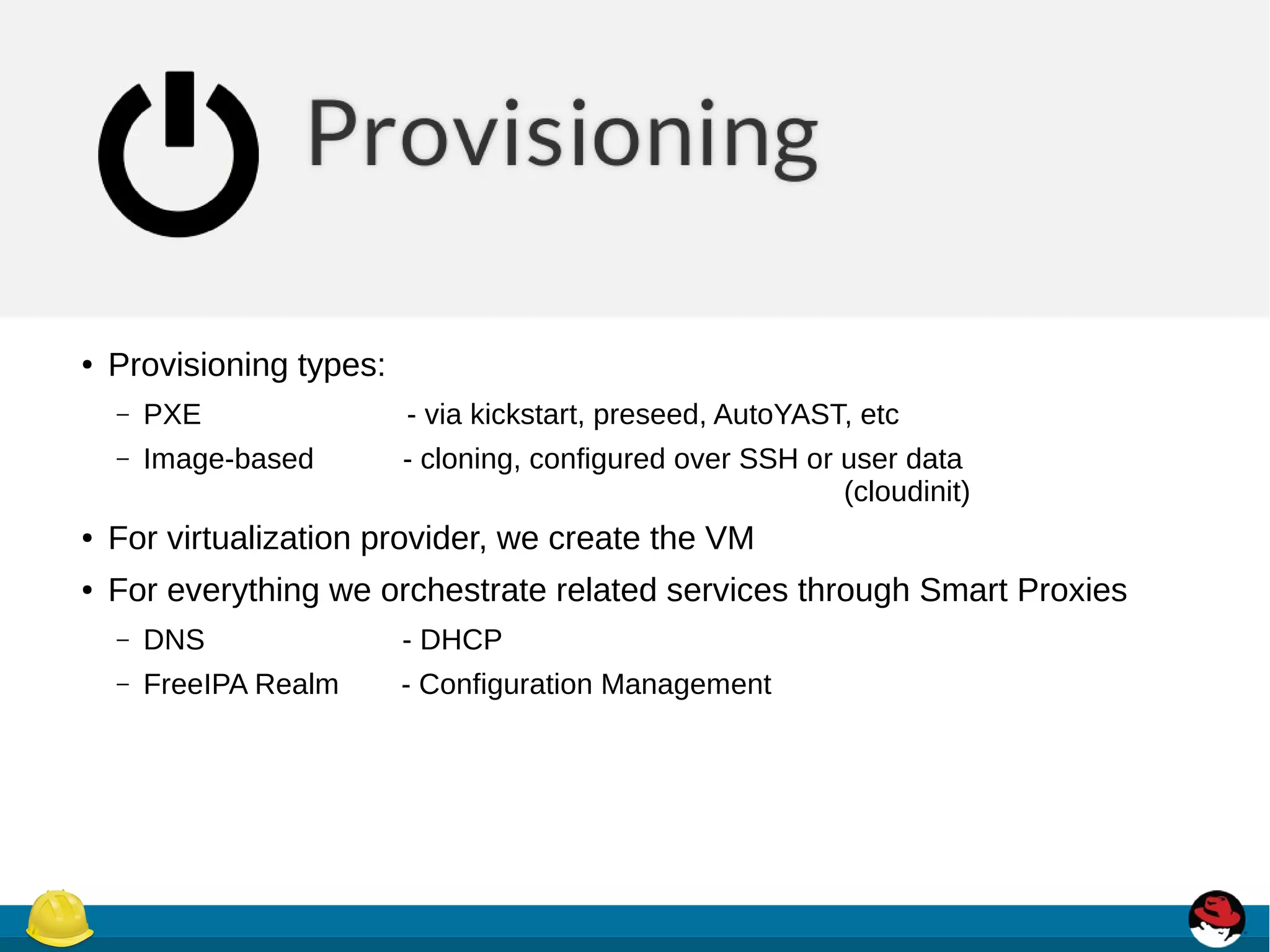 Provisioning

• Provisioning types:
– PXE - via kickstart, preseed, AutoYAST, etc
– Image-based - cloning, configured over SSH or user data (cloudinit)
• For virtualization provider, we create the VM
• For everything we orchestrate related services through Smart Proxies
– DNS - DHCP
– FreeIPA Realm - Configuration Management